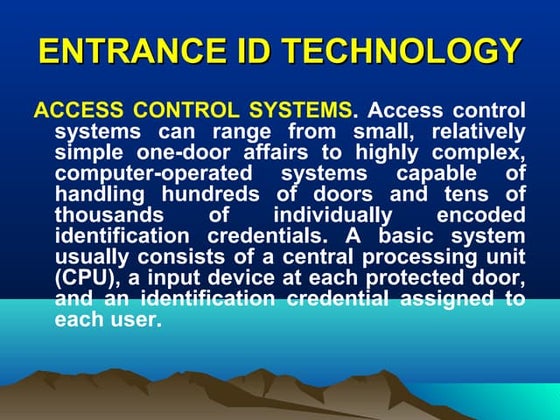 ENTRANCE ID TECHNOLOGY

ACCESS CONTROL SYSTEMS. Access control systems can range from small, relatively simple one-door affairs to highly complex, computer-operated systems capable of handling hundreds of doors and tens of thousands of individually encoded identification credentials. A basic system usually consists of a central processing unit (CPU), a input device at each protected door, and an identification credential assigned to each user.